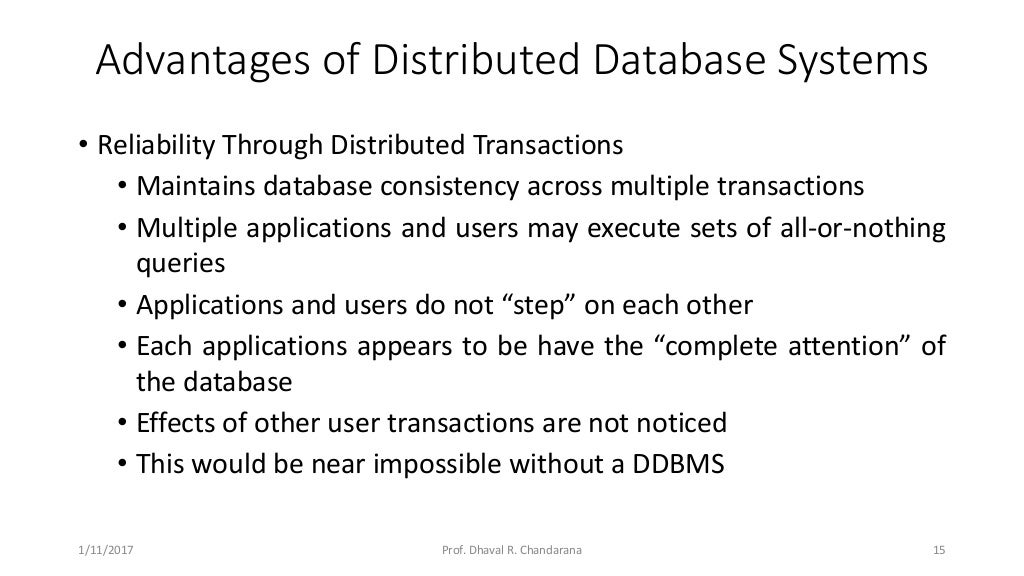 Advantages of Distributed Database Systems

• Reliability Through Distributed Transactions
  • Maintains database consistency across multiple transactions
  • Multiple applications and users may execute sets of all-or-nothing queries
  • Applications and users do not “step” on each other
  • Each applications appears to be have the “complete attention” of the database
  • Effects of other user transactions are not noticed
  • This would be near impossible without a DDBMS

1/11/2017 Prof. Dhaval R. Chandarana 15